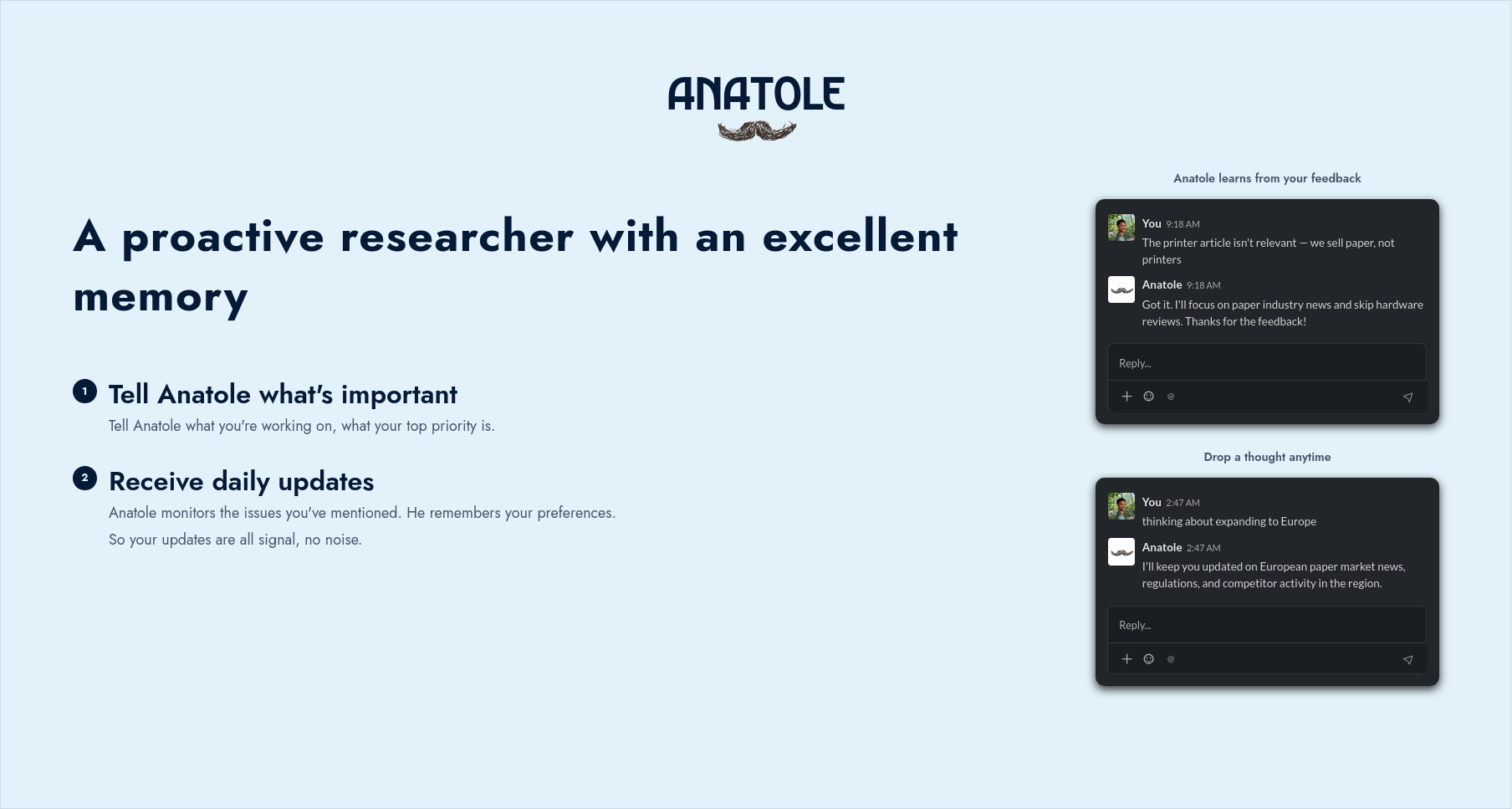 ANATOLE

A proactive researcher with an excellent memory

1 Tell Anatole what's important

Tell Anatole what you're working on, what your top priority is.

2 Receive daily updates

Anatole monitors the issues you've mentioned. He remembers your preferences.

So your updates are all signal, no noise.

Anatole learns from your feedback

You 9:18 AM
The printer article isn't relevant — we sell paper, not printers

Anatole 9:18 AM
Got it. I'll focus on paper industry news and skip hardware reviews. Thanks for the feedback!

Reply...

+ @

Drop a thought anytime

You 2:47 AM
thinking about expanding to Europe

Anatole 2:47 AM
I'll keep you updated on European paper market news, regulations, and competitor activity in the region.

Reply...

+ @